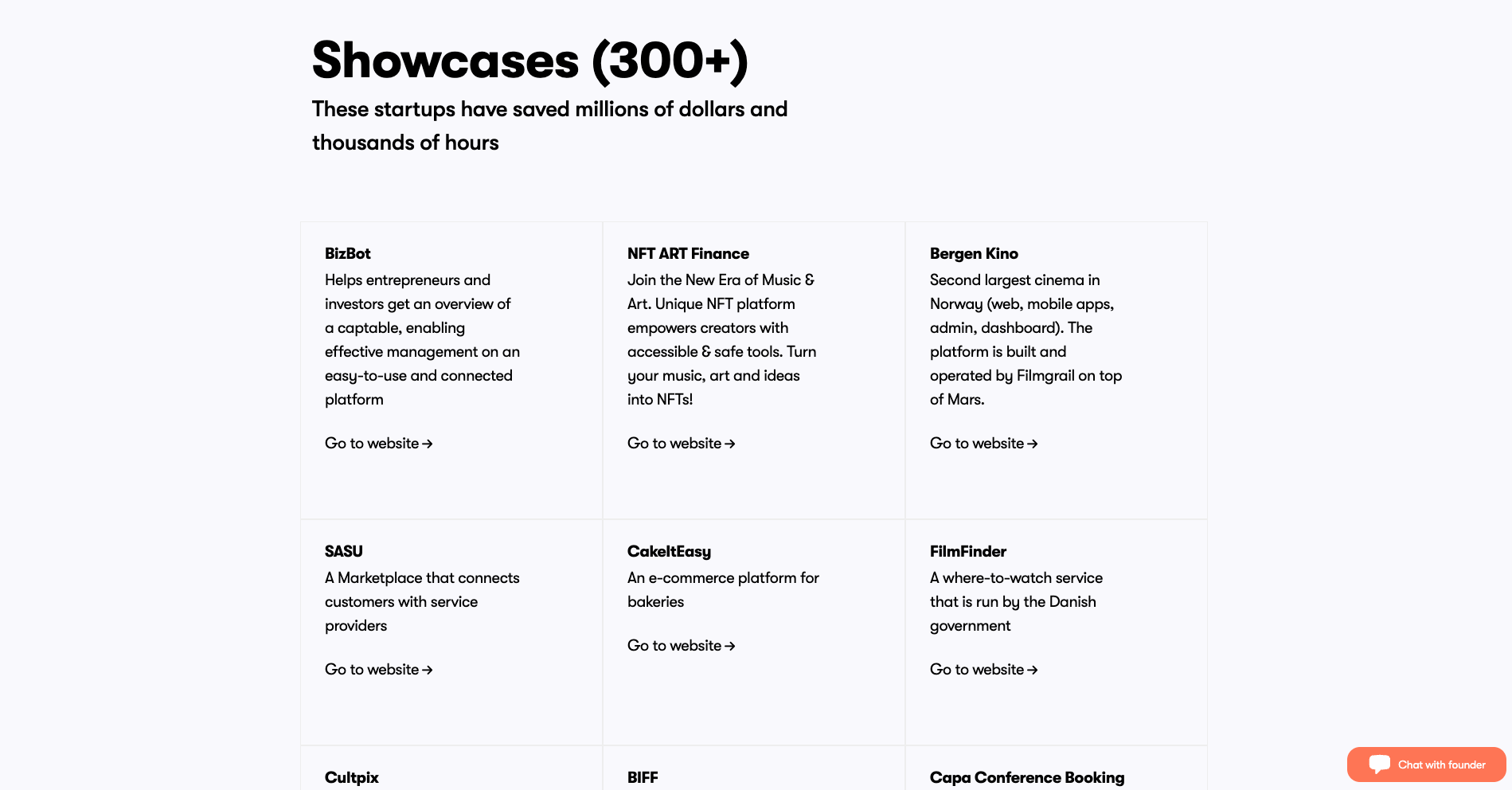 Showcases (300+)

These startups have saved millions of dollars and thousands of hours

BizBot
Helps entrepreneurs and investors get an overview of a captable, enabling effective management on an easy-to-use and connected platform

Go to website →

NFT ART Finance
Join the New Era of Music & Art. Unique NFT platform empowers creators with accessible & safe tools. Turn your music, art and ideas into NFTs!

Go to website →

Bergen Kino
Second largest cinema in Norway (web, mobile apps, admin, dashboard). The platform is built and operated by Filmgrail on top of Mars.

Go to website →

SASU
A Marketplace that connects customers with service providers

Go to website →

CakeItEasy
An e-commerce platform for bakeries

Go to website →

FilmFinder
A where-to-watch service that is run by the Danish government

Go to website →

Cultpix

BIFF

Capa Conference Booking

Chat with founder